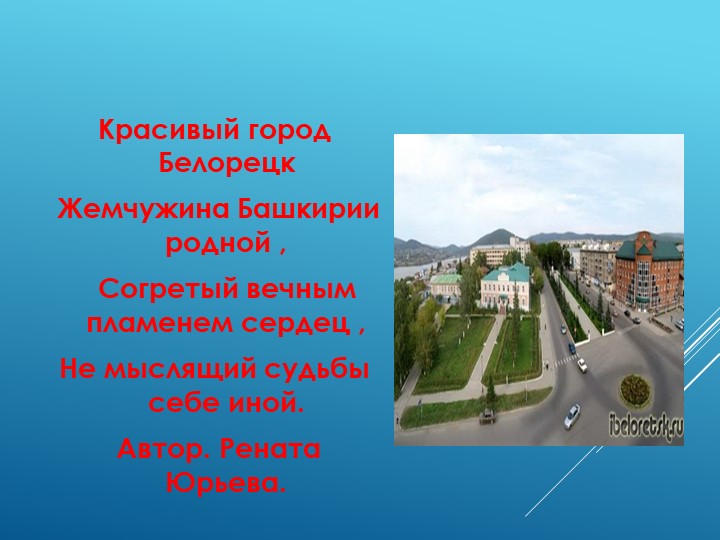 Красивый город Белорецк

Жемчужина Башкирии родной ,

Согретый вечным пламенем сердец ,

Не мыслящий судьбы себе иной.

Автор. Рената Юрьева.

ibeloretsk.ru